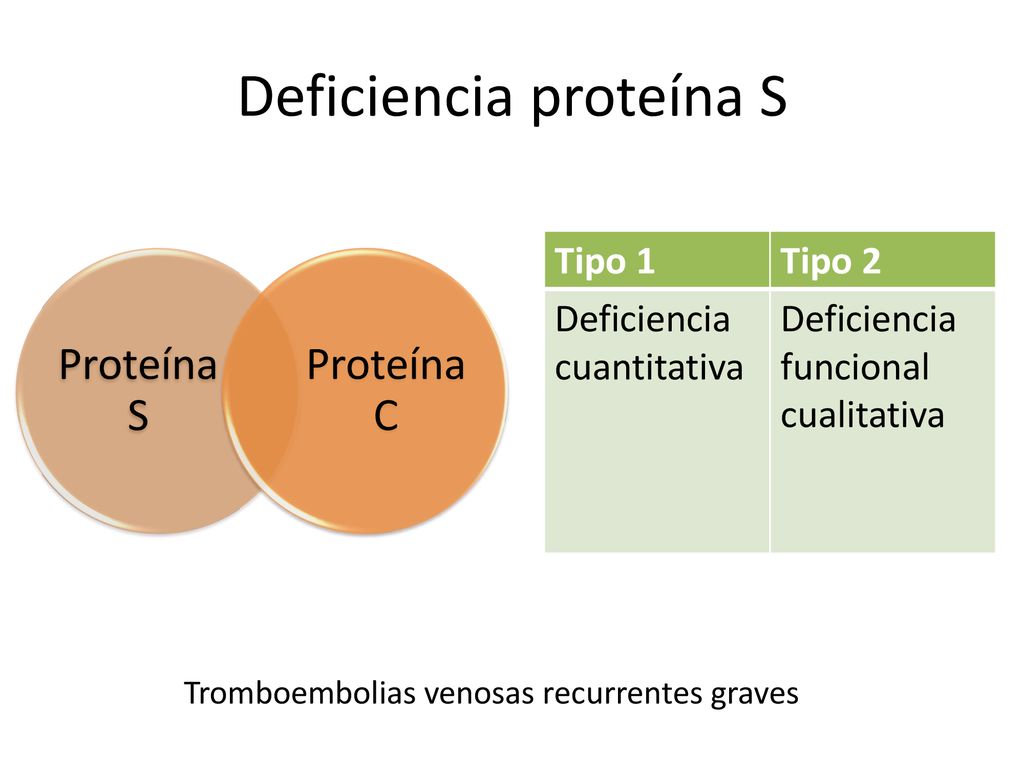 Deficiencia proteína S

Proteína S

Proteína C

| Tipo 1 | Tipo 2 |
|---|---|
| Deficiencia cuantitativa | Deficiencia funcional cualitativa |

Tromboembolias venosas recurrentes graves